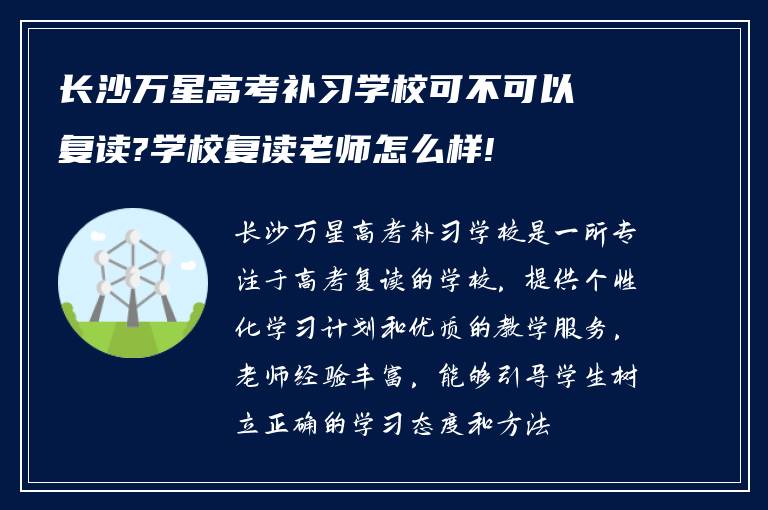 长沙万星高考补习学校可不可以复读?学校复读老师怎么样!

长沙万星高考补习学校是一所专注于高考复读的学校，提供个性化学习计划和优质的教学服务，老师经验丰富，能够引导学生树立正确的学习态度和方法